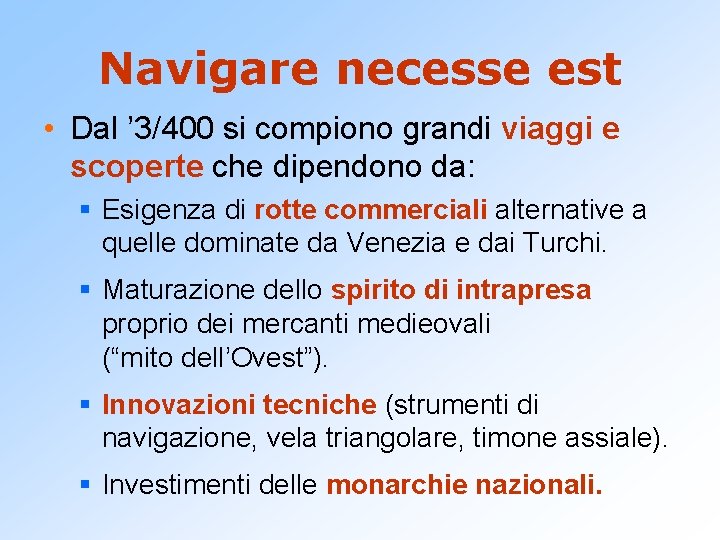 Navigare necesse est

• Dal ’3/400 si compiono grandi viaggi e scoperte che dipendono da:

▪ Esigenza di rotte commerciali alternative a quelle dominate da Venezia e dai Turchi.

▪ Maturazione dello spirito di intrapresa proprio dei mercanti medieovali (“mito dell’Ovest”).

▪ Innovazioni tecniche (strumenti di navigazione, vela triangolare, timone assiale).

▪ Investimenti delle monarchie nazionali.